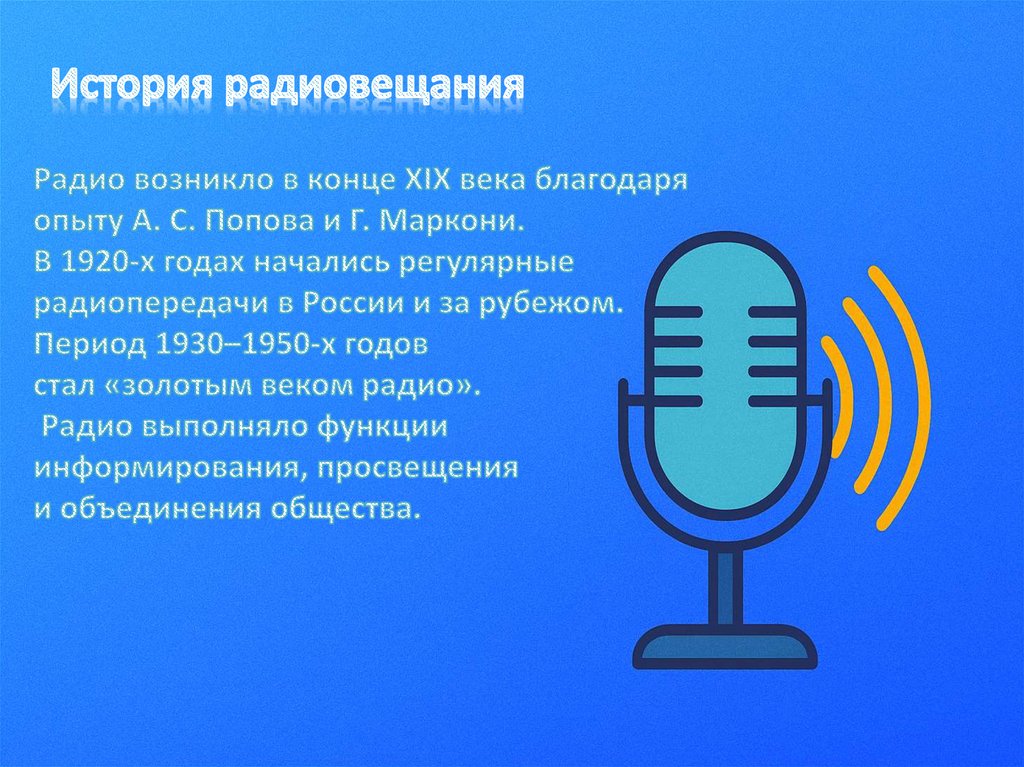 История радиовещания

Радио возникло в конце XIX века благодаря опыту А. С. Попова и Г. Маркони.
В 1920-х годах начались регулярные радиопередачи в России и за рубежом.
Период 1930–1950-х годов стал «золотым веком радио».
Радио выполняло функции информирования, просвещения и объединения общества.